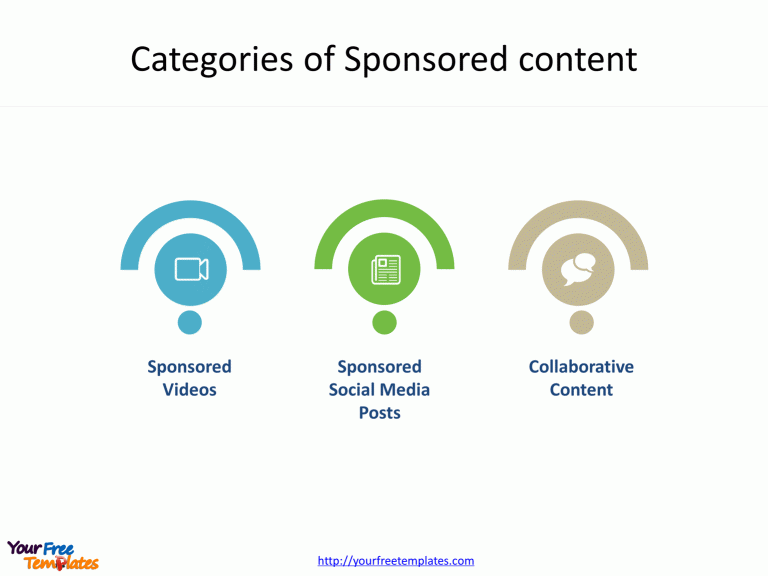 Categories of Sponsored content

Sponsored Videos

Sponsored Social Media Posts

Collaborative Content

Your Free Templates

http://yourfreetemplates.com